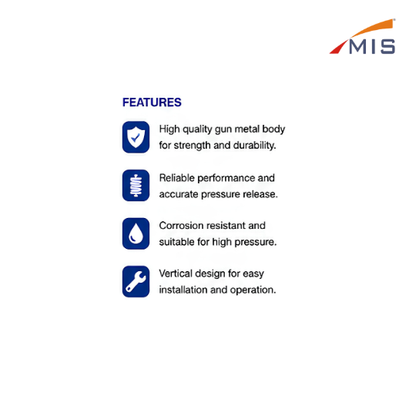 MIS

FEATURES

High quality gun metal body for strength and durability.

Reliable performance and accurate pressure release.

Corrosion resistant and suitable for high pressure.

Vertical design for easy installation and operation.